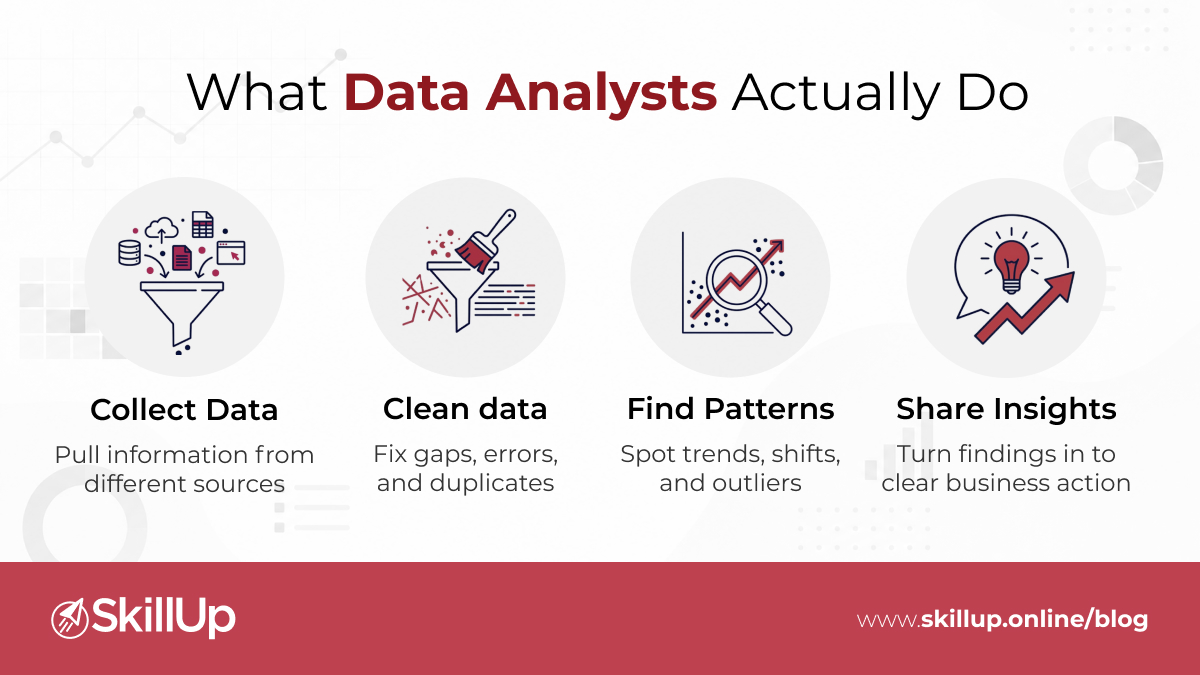 What Data Analysts Actually Do

Collect Data

Pull information from different sources

Clean data

Fix gaps, errors, and duplicates

Find Patterns

Spot trends, shifts, and outliers

Share Insights

Turn findings in to clear business action

SkillUp

www.skillup.online/blog